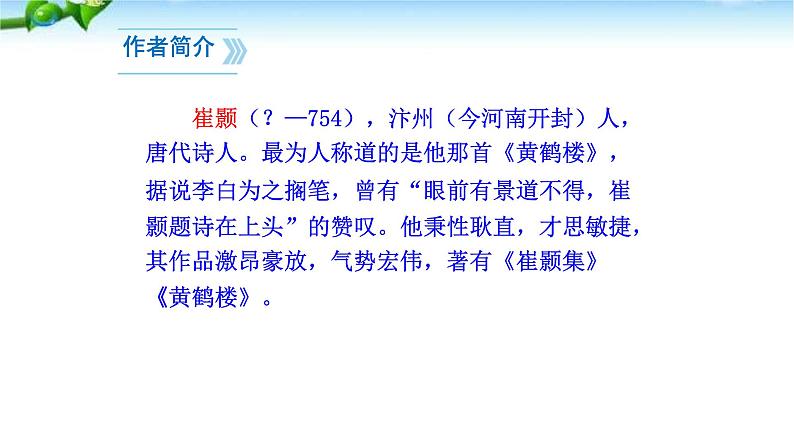 作者简介

崔颢（？—754），汴州（今河南开封）人，唐代诗人。最为人称道的是他那首《黄鹤楼》，据说李白为之搁笔，曾有“眼前有景道不得，崔颢题诗在上头”的赞叹。他秉性耿直，才思敏捷，其作品激昂豪放，气势宏伟，著有《崔颢集》《黄鹤楼》。